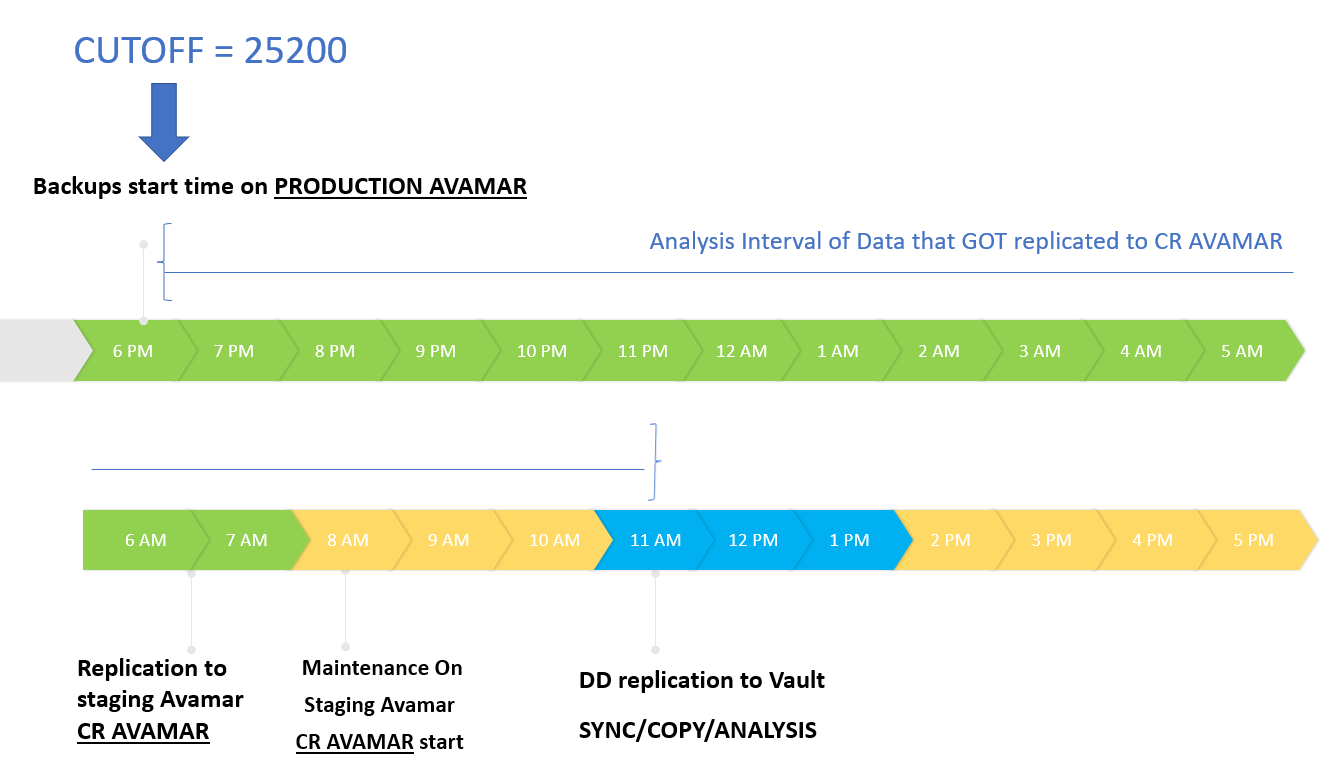 CUTOFF = 25200

Backups start time on PRODUCTION AVAMAR

Analysis Interval of Data that GOT replicated to CR AVAMAR

6 PM 7 PM 8 PM 9 PM 10 PM 11 PM 12 AM 1 AM 2 AM 3 AM 4 AM 5 AM

6 AM 7 AM 8 AM 9 AM 10 AM 11 AM 12 PM 1 PM 2 PM 3 PM 4 PM 5 PM

Replication to staging Avamar CR AVAMAR

Maintenance On Staging Avamar CR AVAMAR start

DD replication to Vault

SYNC/COPY/ANALYSIS